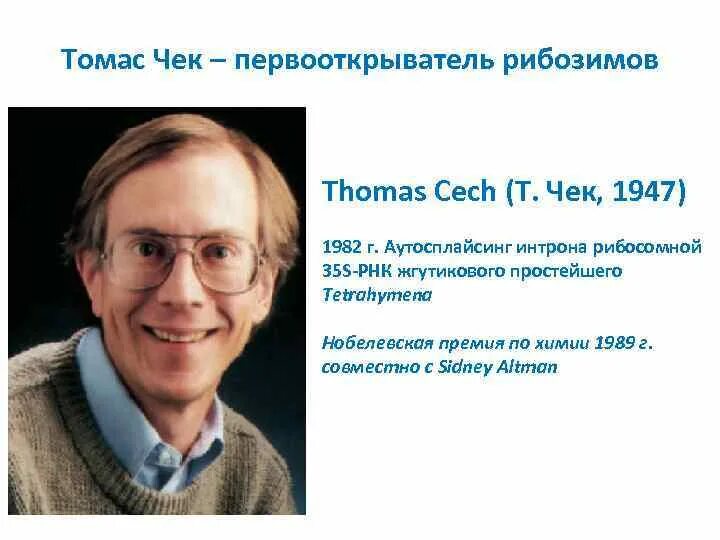 Томас Чек – первооткрыватель рибозимов

Thomas Cech (Т. Чек, 1947)

1982 г. Аутосплайсинг интрона рибосомной 35S-РНК жгутикового простейшего Tetrahymena

Нобелевская премия по химии 1989 г. совместно с Sidney Altman